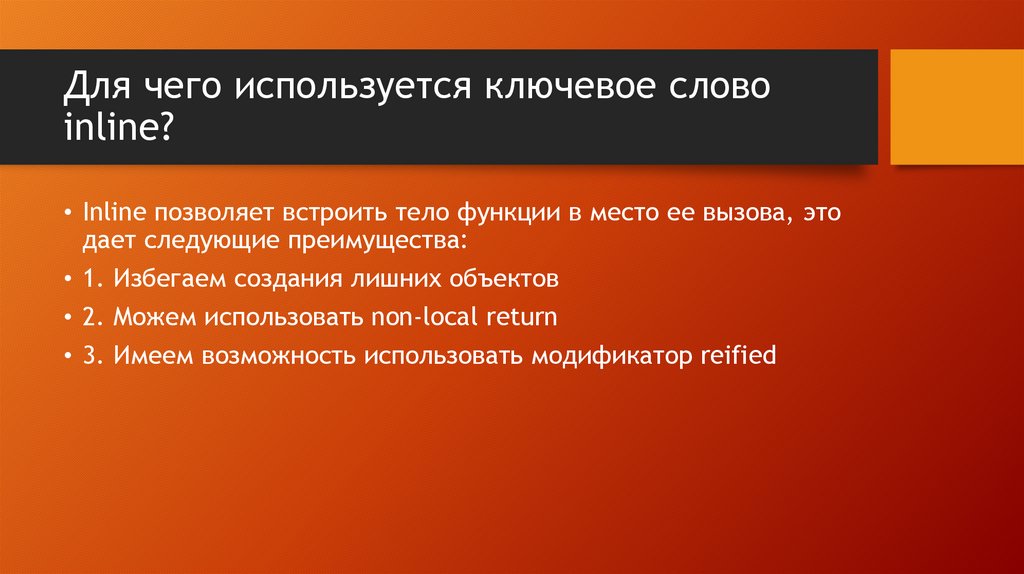 Для чего используется ключевое слово inline?

• Inline позволяет встроить тело функции в место ее вызова, это дает следующие преимущества:
• 1. Избегаем создания лишних объектов
• 2. Можем использовать non-local return
• 3. Имеем возможность использовать модификатор reified